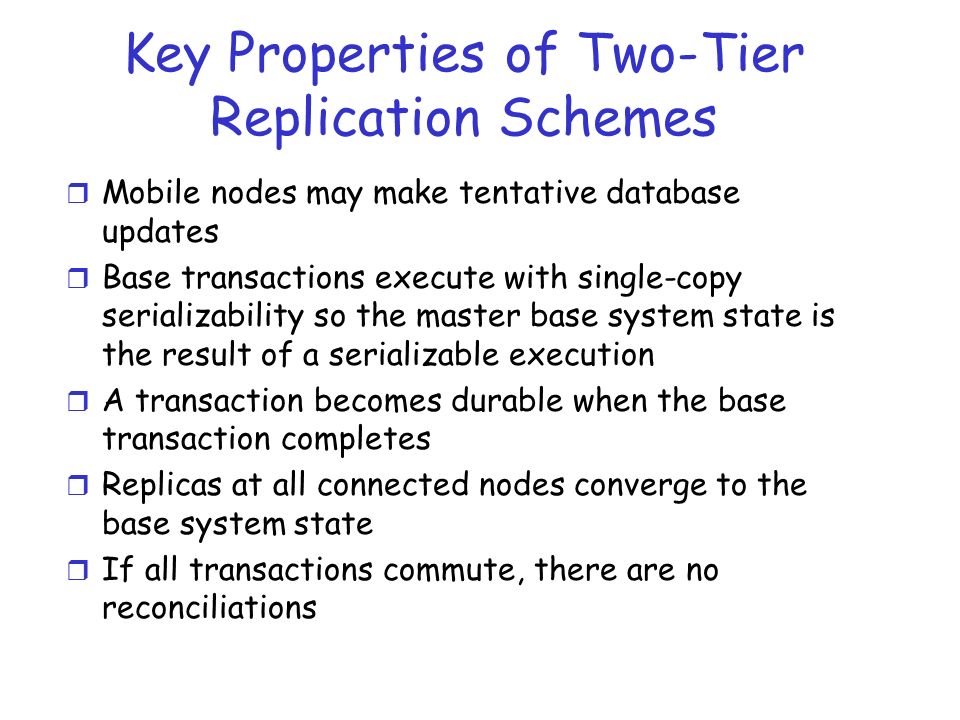 Key Properties of Two-Tier Replication Schemes

❒ Mobile nodes may make tentative database updates
❒ Base transactions execute with single-copy serializability so the master base system state is the result of a serializable execution
❒ A transaction becomes durable when the base transaction completes
❒ Replicas at all connected nodes converge to the base system state
❒ If all transactions commute, there are no reconciliations